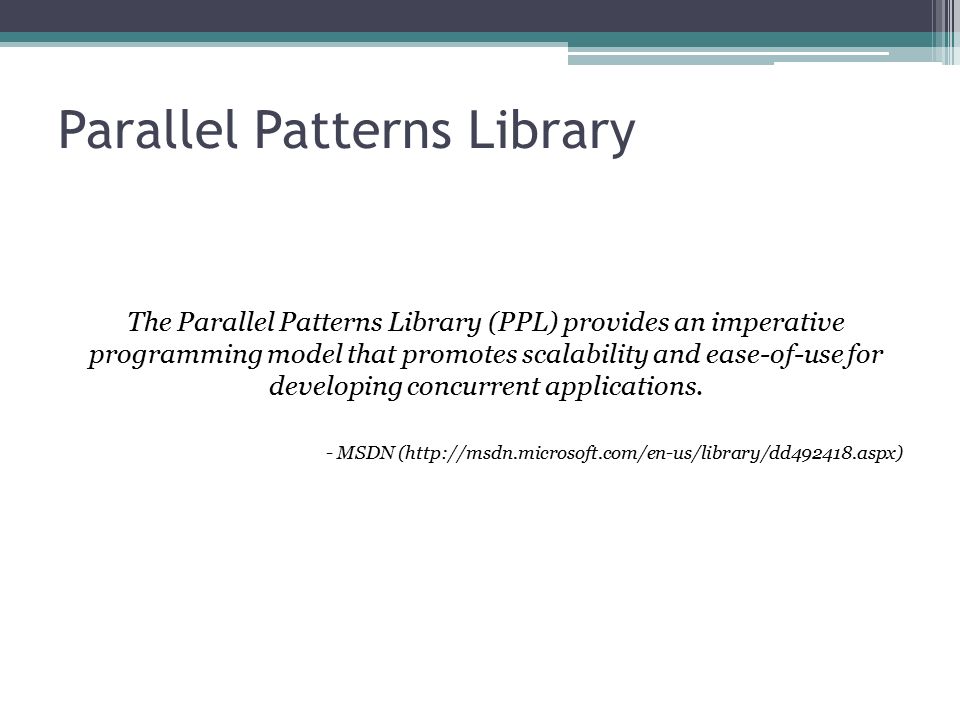 Parallel Patterns Library

The Parallel Patterns Library (PPL) provides an imperative programming model that promotes scalability and ease-of-use for developing concurrent applications.

- MSDN (http://msdn.microsoft.com/en-us/library/dd492418.aspx)